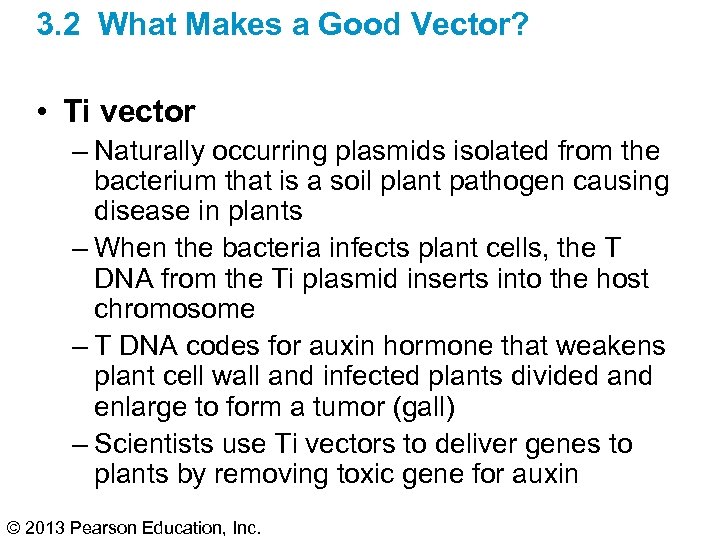 3.2 What Makes a Good Vector?

• Ti vector

– Naturally occurring plasmids isolated from the bacterium that is a soil plant pathogen causing disease in plants

– When the bacteria infects plant cells, the T DNA from the Ti plasmid inserts into the host chromosome

– T DNA codes for auxin hormone that weakens plant cell wall and infected plants divided and enlarge to form a tumor (gall)

– Scientists use Ti vectors to deliver genes to plants by removing toxic gene for auxin

© 2013 Pearson Education, Inc.